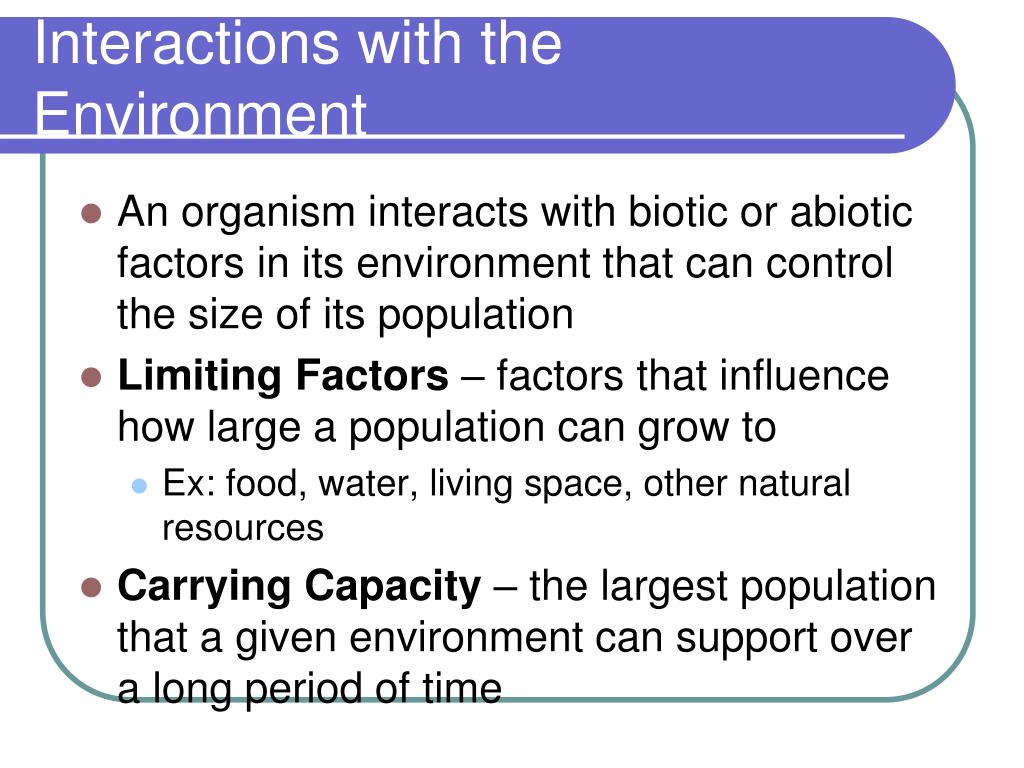 Interactions with the Environment

An organism interacts with biotic or abiotic factors in its environment that can control the size of its population

Limiting Factors – factors that influence how large a population can grow to

Ex: food, water, living space, other natural resources

Carrying Capacity – the largest population that a given environment can support over a long period of time